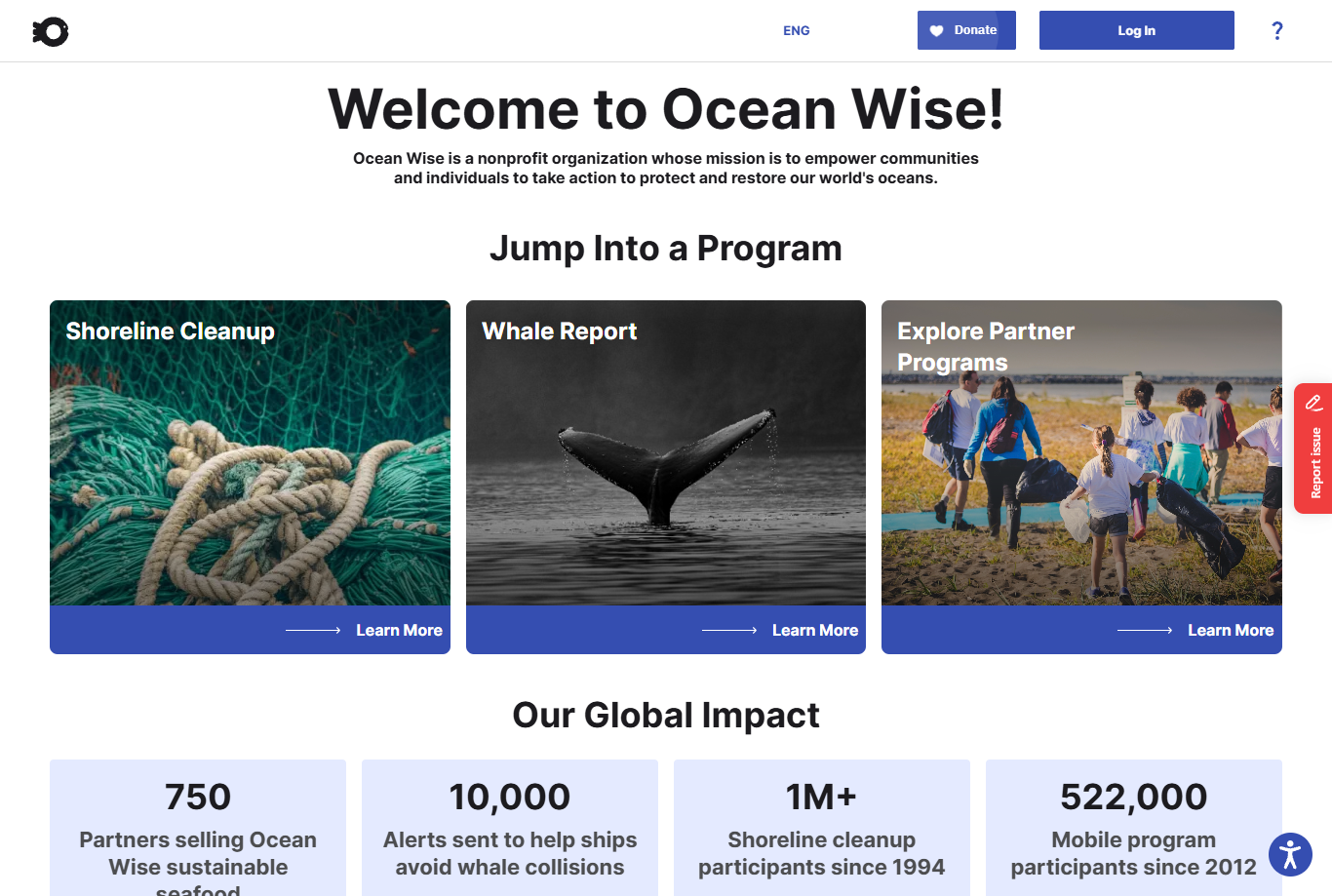 ENG

Donate

Log In

?

Welcome to Ocean Wise!

Ocean Wise is a nonprofit organization whose mission is to empower communities and individuals to take action to protect and restore our world's oceans.

Jump Into a Program

Shoreline Cleanup

Learn More

Whale Report

Learn More

Explore Partner Programs

Learn More

Report issue

Our Global Impact

750

Partners selling Ocean Wise sustainable seafood

10,000

Alerts sent to help ships avoid whale collisions

1M+

Shoreline cleanup participants since 1994

522,000

Mobile program participants since 2012